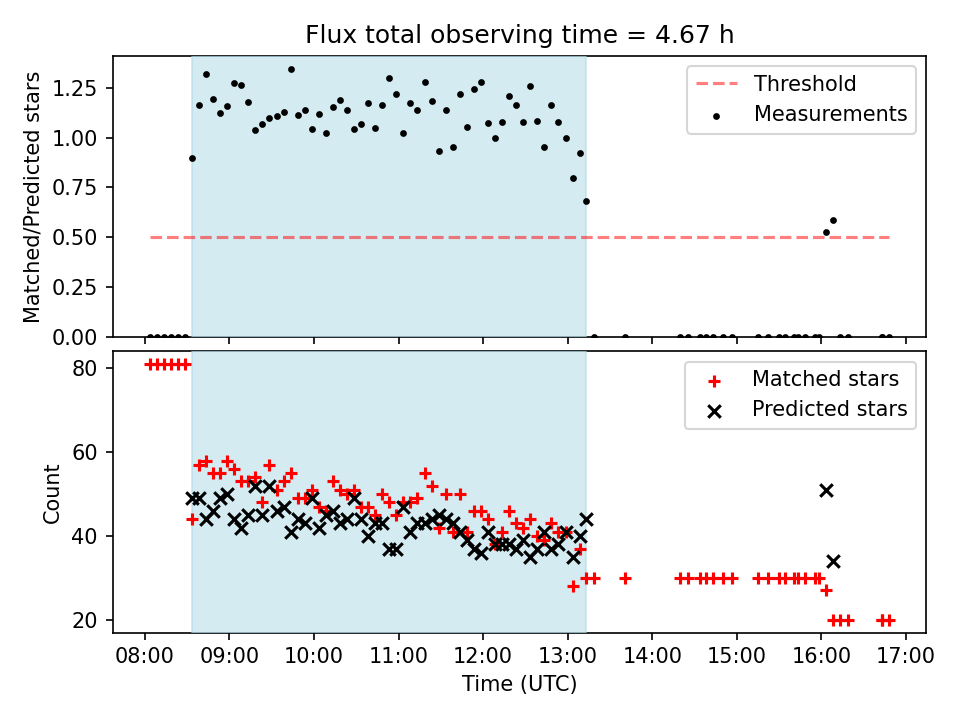 Flux total observing time = 4.67 h

Matched/Predicted stars

1.25
1.00
0.75
0.50
0.25
0.00

Threshold
Measurements

Count

80
60
40
20

Matched stars
Predicted stars

08:00 09:00 10:00 11:00 12:00 13:00 14:00 15:00 16:00 17:00

Time (UTC)